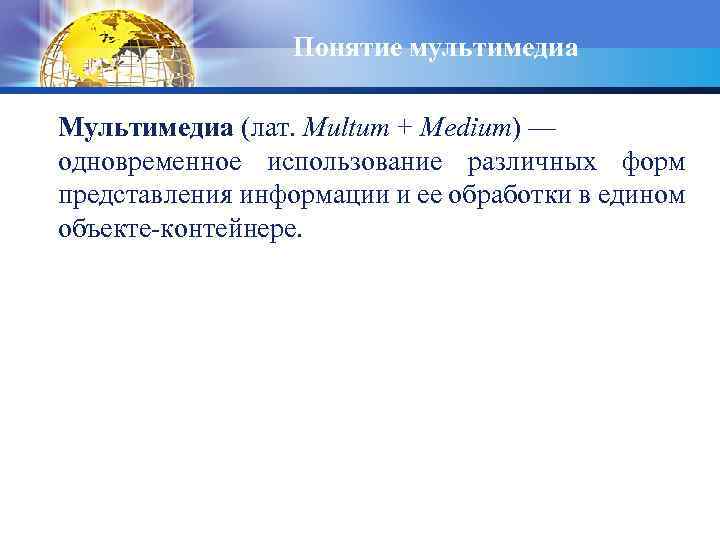 Понятие мультимедиа

Мультимедиа (лат. Multum + Medium) — одновременное использование различных форм представления информации и ее обработки в едином объекте-контейнере.